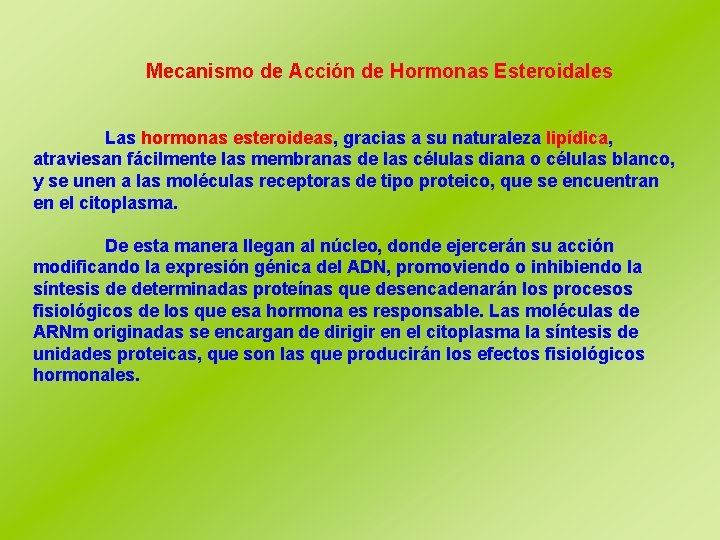 Mecanismo de Acción de Hormonas Esteroidales

Las hormonas esteroideas, gracias a su naturaleza lipídica, atraviesan fácilmente las membranas de las células diana o células blanco, y se unen a las moléculas receptoras de tipo proteico, que se encuentran en el citoplasma.

De esta manera llegan al núcleo, donde ejercerán su acción modificando la expresión génica del ADN, promoviendo o inhibiendo la síntesis de determinadas proteínas que desencadenarán los procesos fisiológicos de los que esa hormona es responsable. Las moléculas de ARNm originadas se encargan de dirigir en el citoplasma la síntesis de unidades proteicas, que son las que producirán los efectos fisiológicos hormonales.